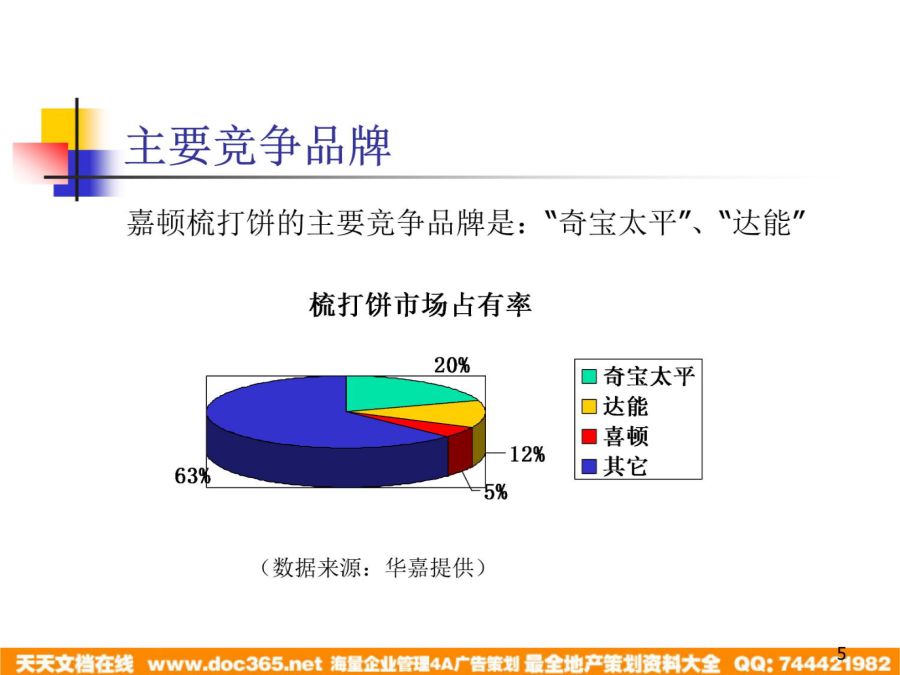 主要竞争品牌

嘉顿梳打饼的主要竞争品牌是："奇宝太平"、"达能"

梳打饼市场占有率

20%

12%

5%

63%

奇宝太平
达能
喜顿
其它

（数据来源：华嘉提供）

5

天天文档在线 www.doc365.net 海量企业管理4A广告策划 最全地产策划资料大全 QQ: 744421982